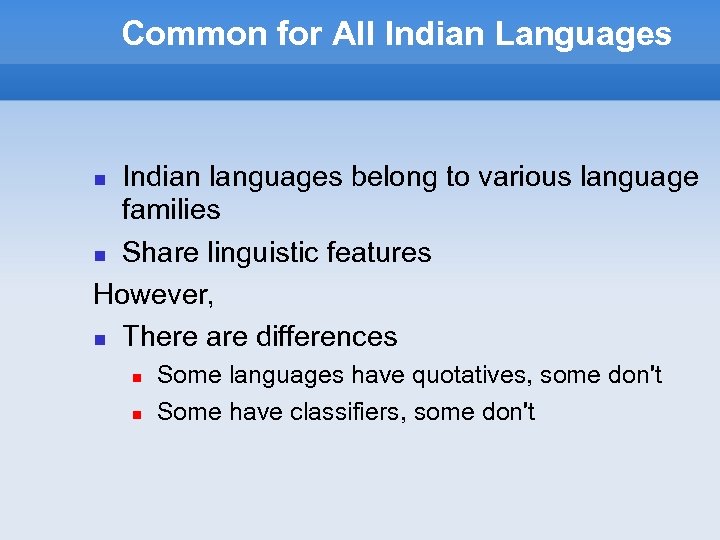 Common for All Indian Languages

- Indian languages belong to various language families
- Share linguistic features

However,

- There are differences
  - Some languages have quotatives, some don't
  - Some have classifiers, some don't